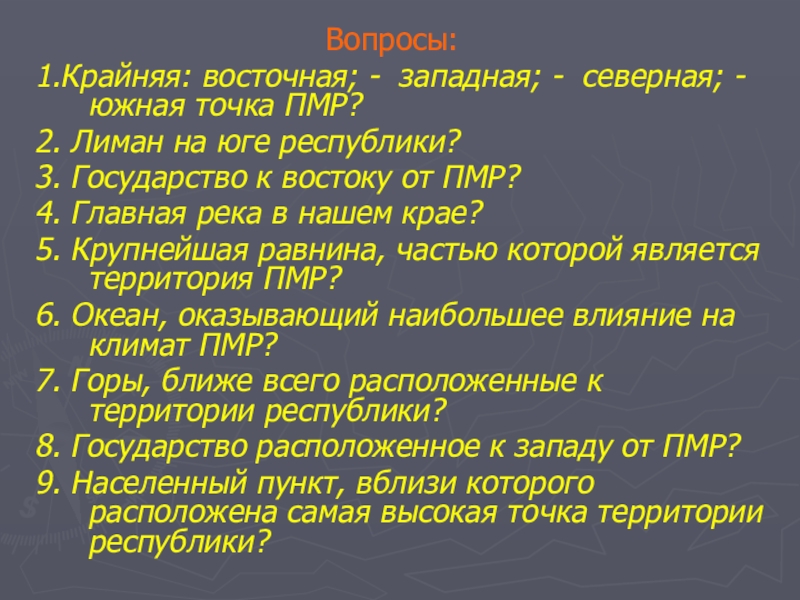 Вопросы:

1.Крайняя: восточная; - западная; - северная; - южная точка ПМР?

2. Лиман на юге республики?

3. Государство к востоку от ПМР?

4. Главная река в нашем крае?

5. Крупнейшая равнина, частью которой является территория ПМР?

6. Океан, оказывающий наибольшее влияние на климат ПМР?

7. Горы, ближе всего расположенные к территории республики?

8. Государство расположенное к западу от ПМР?

9. Населенный пункт, вблизи которого расположена самая высокая точка территории республики?